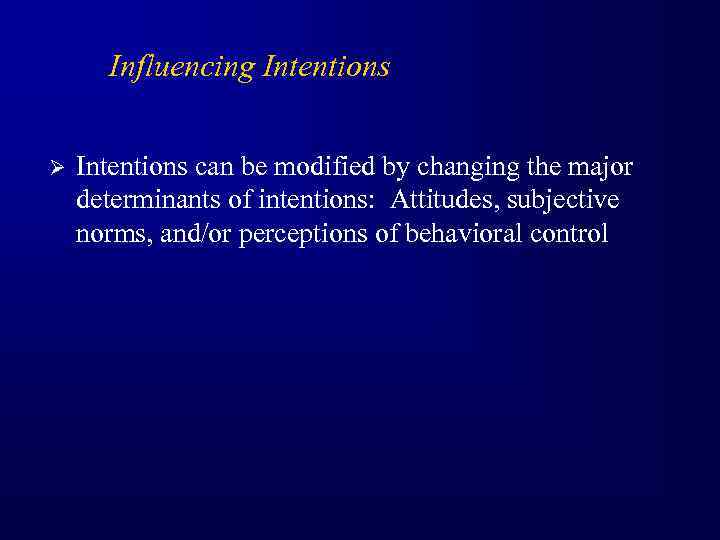 Influencing Intentions

➢ Intentions can be modified by changing the major determinants of intentions:  Attitudes, subjective norms, and/or perceptions of behavioral control